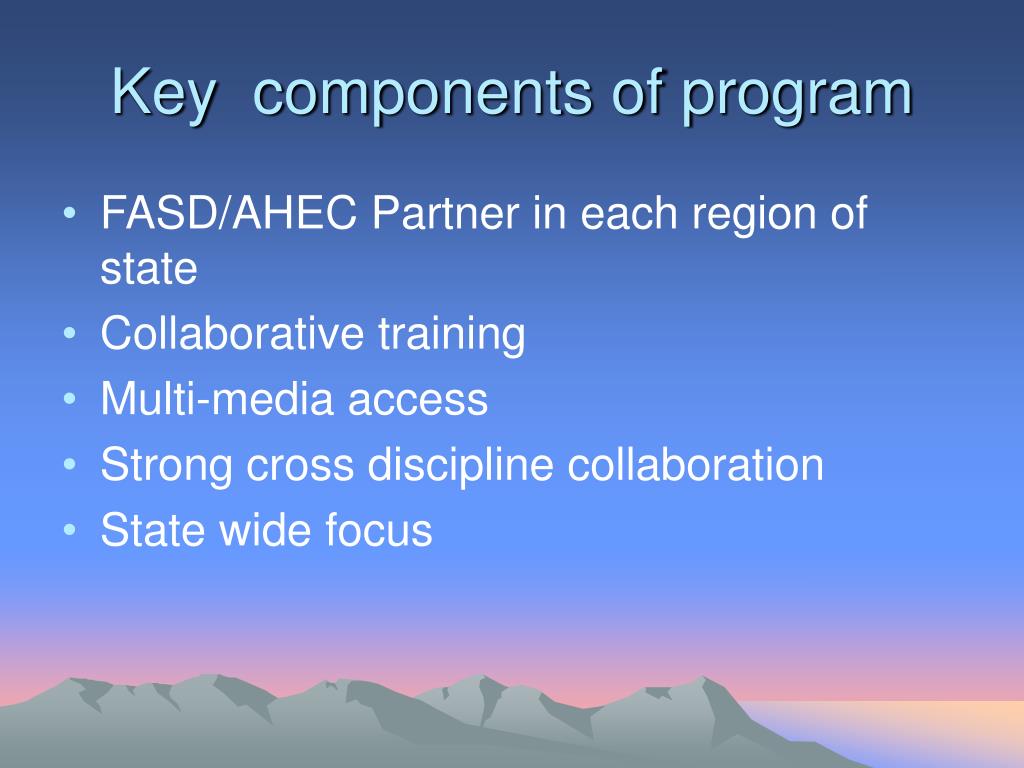 Key  components of program

• FASD/AHEC Partner in each region of state
• Collaborative training
• Multi-media access
• Strong cross discipline collaboration
• State wide focus